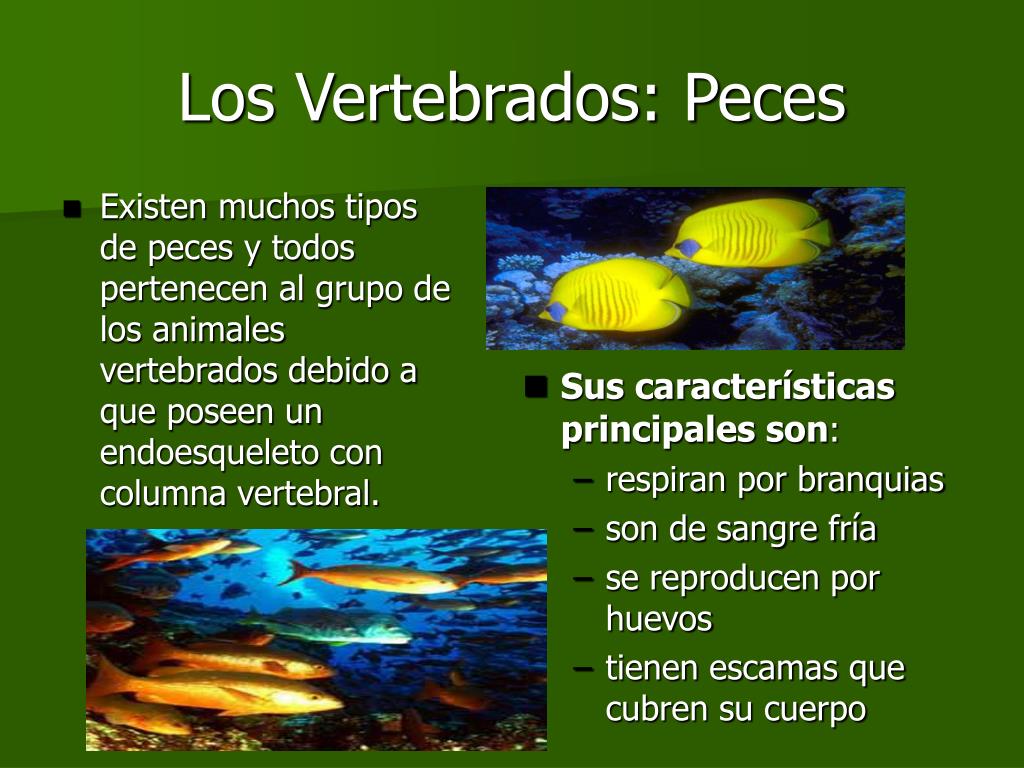 Los Vertebrados: Peces

Existen muchos tipos de peces y todos pertenecen al grupo de los animales vertebrados debido a que poseen un endoesqueleto con columna vertebral.

Sus características principales son:
– respiran por branquias
– son de sangre fría
– se reproducen por huevos
– tienen escamas que cubren su cuerpo